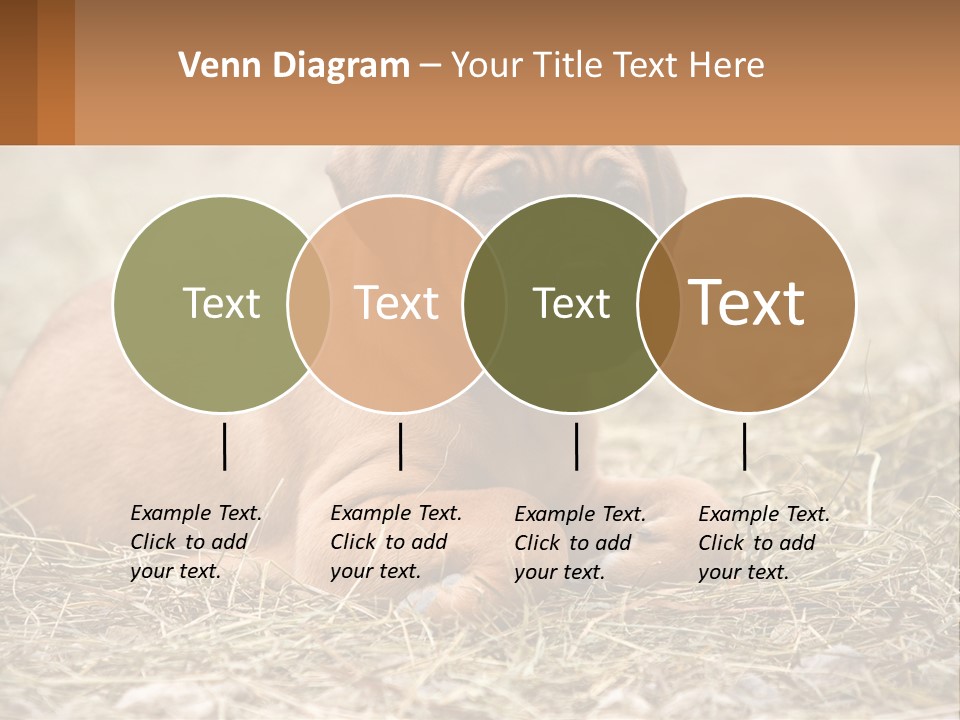 Venn Diagram – Your Title Text Here

Text

Text

Text

Text

Example Text. Click to add your text.

Example Text. Click to add your text.

Example Text. Click to add your text.

Example Text. Click to add your text.